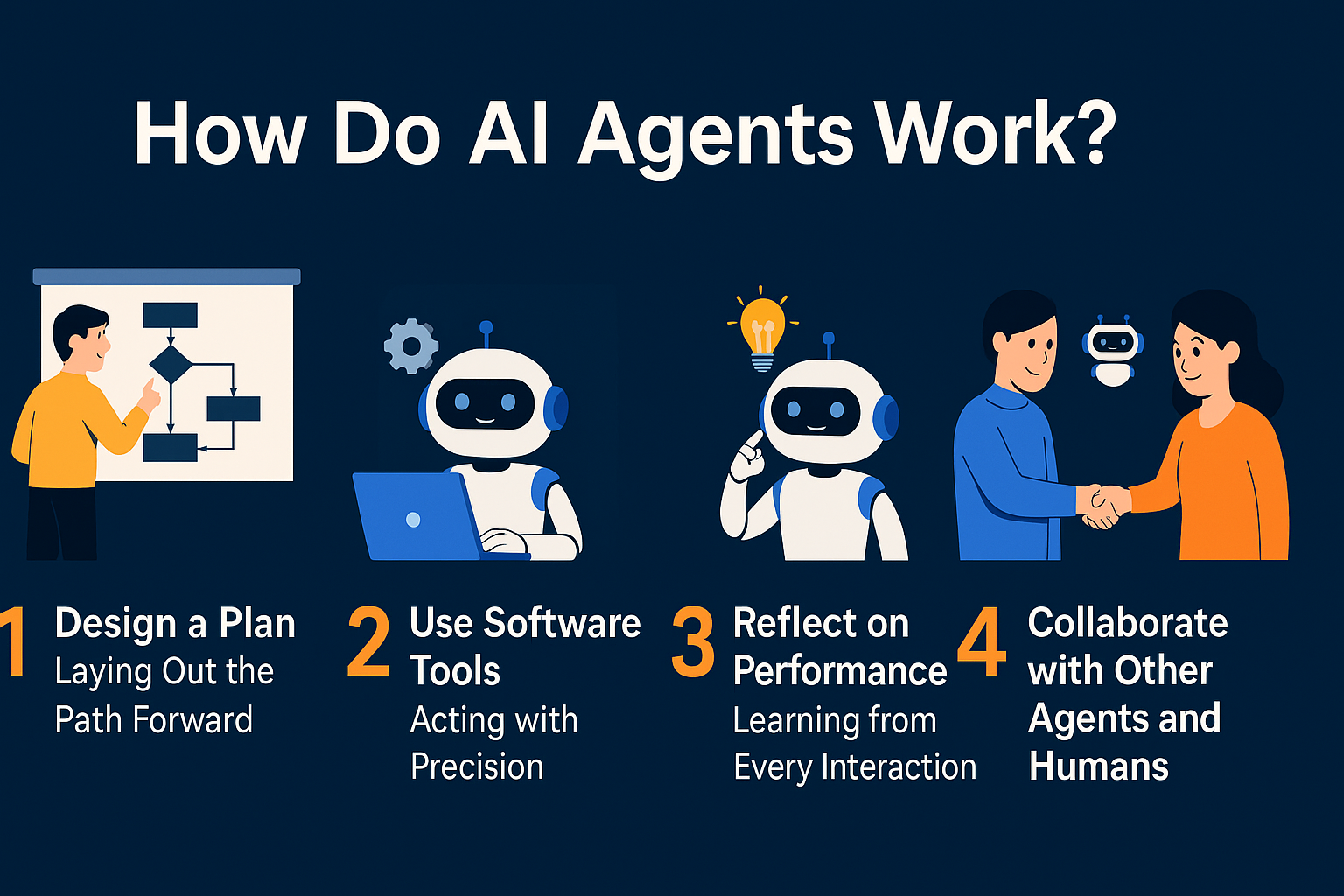 How Do AI Agents Work?

1 Design a Plan
Laying Out the Path Forward

2 Use Software Tools
Acting with Precision

3 Reflect on Performance
Learning from Every Interaction

4 Collaborate with Other Agents and Humans